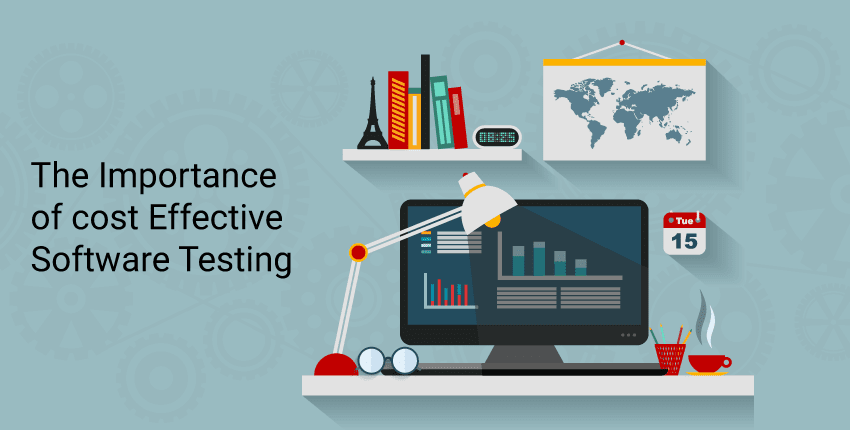 The Importance of cost Effective Software Testing

Tue
15